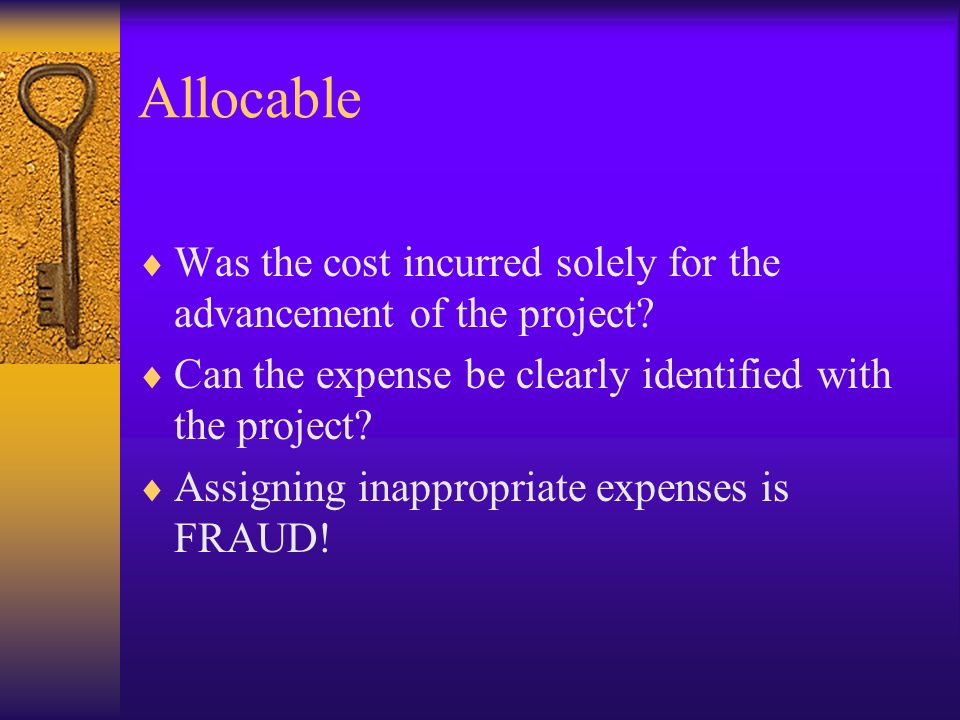 Allocable

♦ Was the cost incurred solely for the advancement of the project?
♦ Can the expense be clearly identified with the project?
♦ Assigning inappropriate expenses is FRAUD!